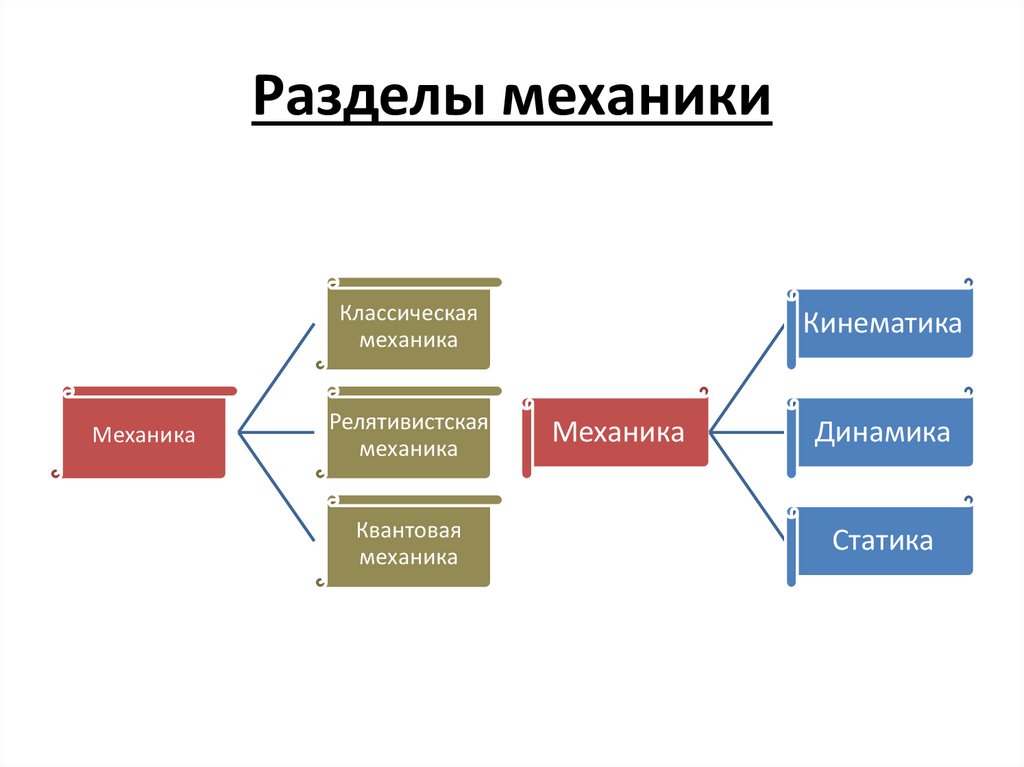 Разделы механики

Механика

Классическая механика

Релятивистская механика

Квантовая механика

Механика

Кинематика

Динамика

Статика